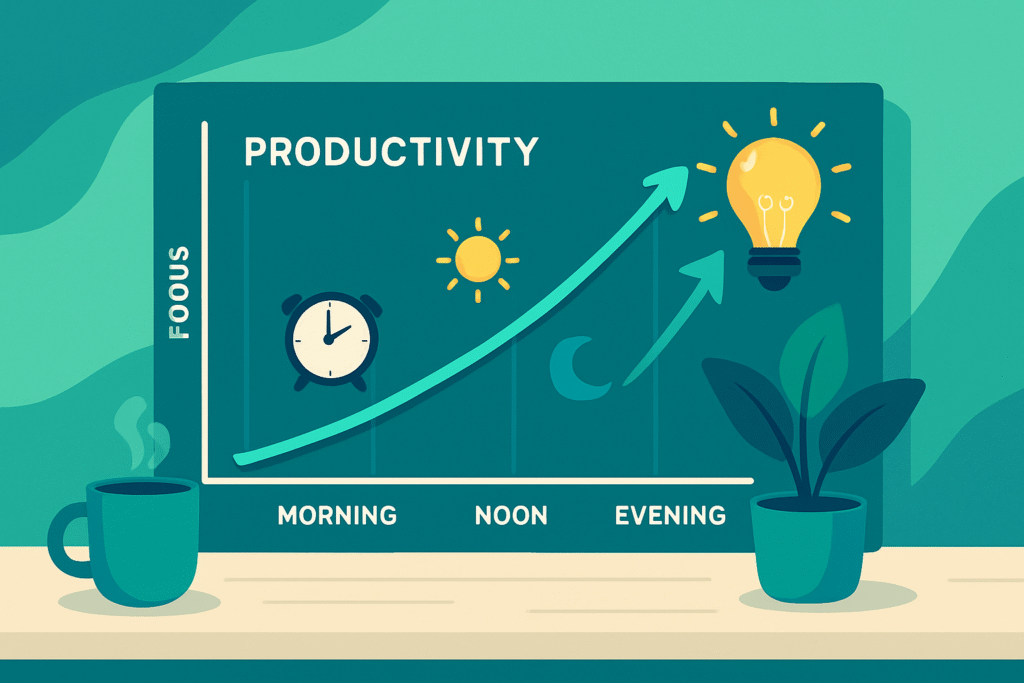 PRODUCTIVITY

FOOUS

MORNING NOON EVENING